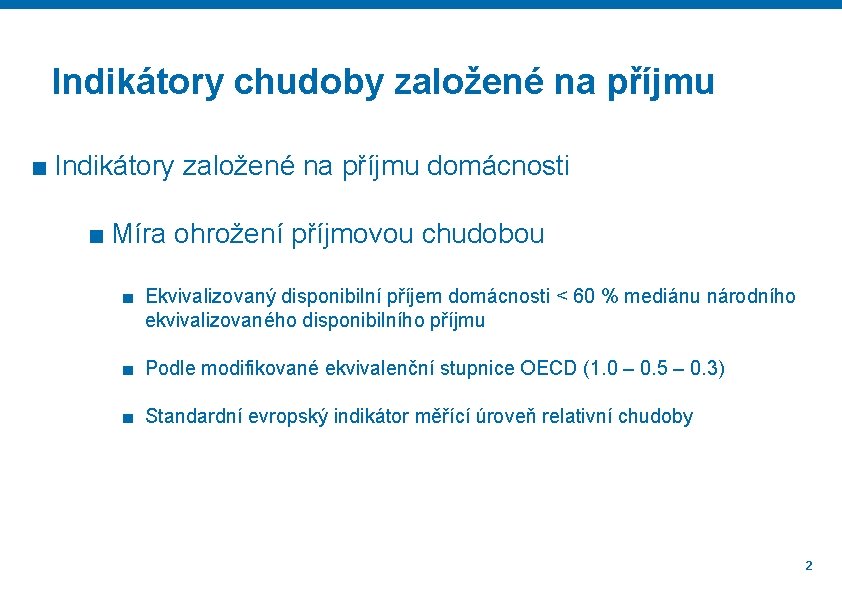 Indikátory chudoby založené na příjmu

■ Indikátory založené na příjmu domácnosti

■ Míra ohrožení příjmovou chudobou

■ Ekvivalizovaný disponibilní příjem domácnosti < 60 % mediánu národního ekvivalizovaného disponibilního příjmu

■ Podle modifikované ekvivalenční stupnice OECD (1.0 – 0.5 – 0.3)

■ Standardní evropský indikátor měřící úroveň relativní chudoby

2